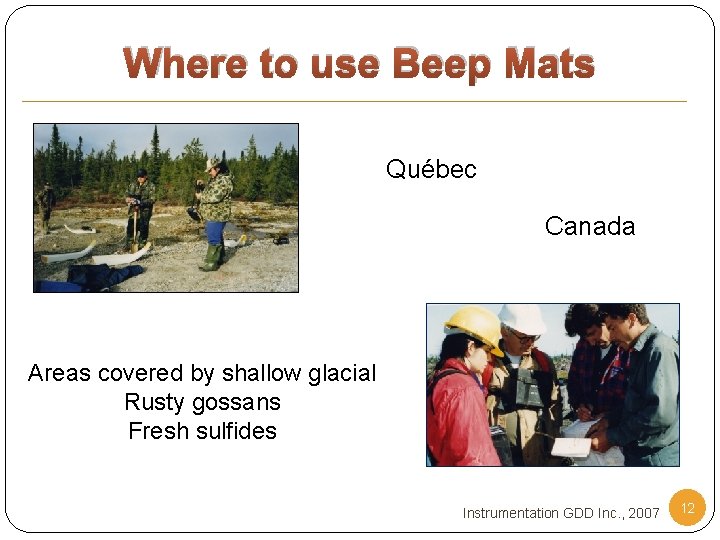 Where to use Beep Mats

Québec

Canada

Areas covered by shallow glacial
Rusty gossans
Fresh sulfides

Instrumentation GDD Inc., 2007

12